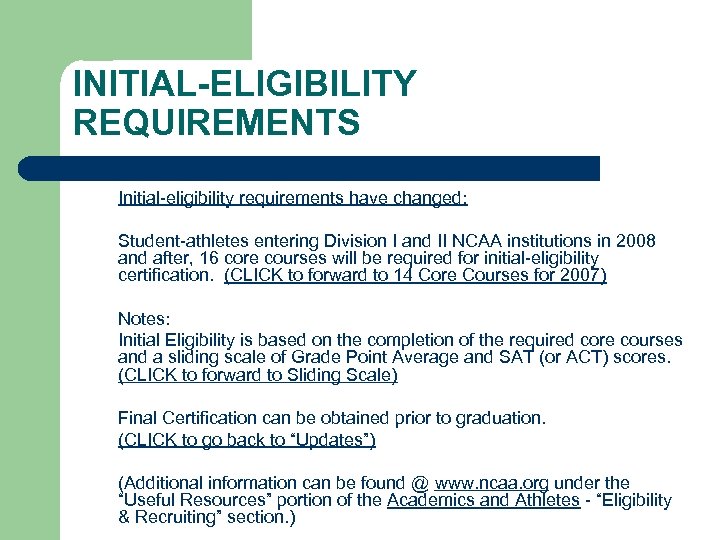 INITIAL-ELIGIBILITY REQUIREMENTS

Initial-eligibility requirements have changed:

Student-athletes entering Division I and II NCAA institutions in 2008 and after, 16 core courses will be required for initial-eligibility certification. (CLICK to forward to 14 Core Courses for 2007)

Notes:
Initial Eligibility is based on the completion of the required core courses and a sliding scale of Grade Point Average and SAT (or ACT) scores. (CLICK to forward to Sliding Scale)

Final Certification can be obtained prior to graduation.
(CLICK to go back to "Updates")

(Additional information can be found @ www.ncaa.org under the "Useful Resources" portion of the Academics and Athletes - "Eligibility & Recruiting" section.)